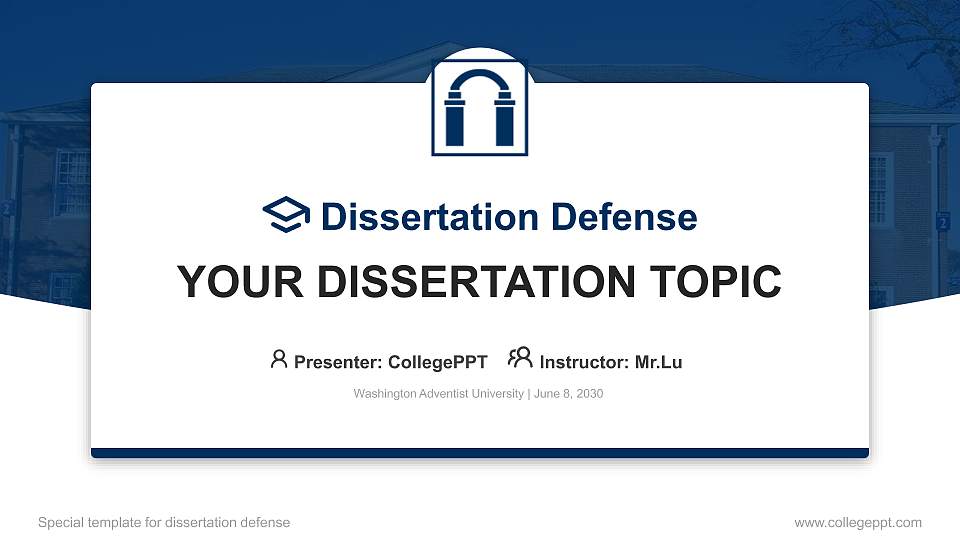 Dissertation Defense

YOUR DISSERTATION TOPIC

Presenter: CollegePPT Instructor: Mr.Lu

Washington Adventist University | June 8, 2030

Special template for dissertation defense

www.collegeppt.com